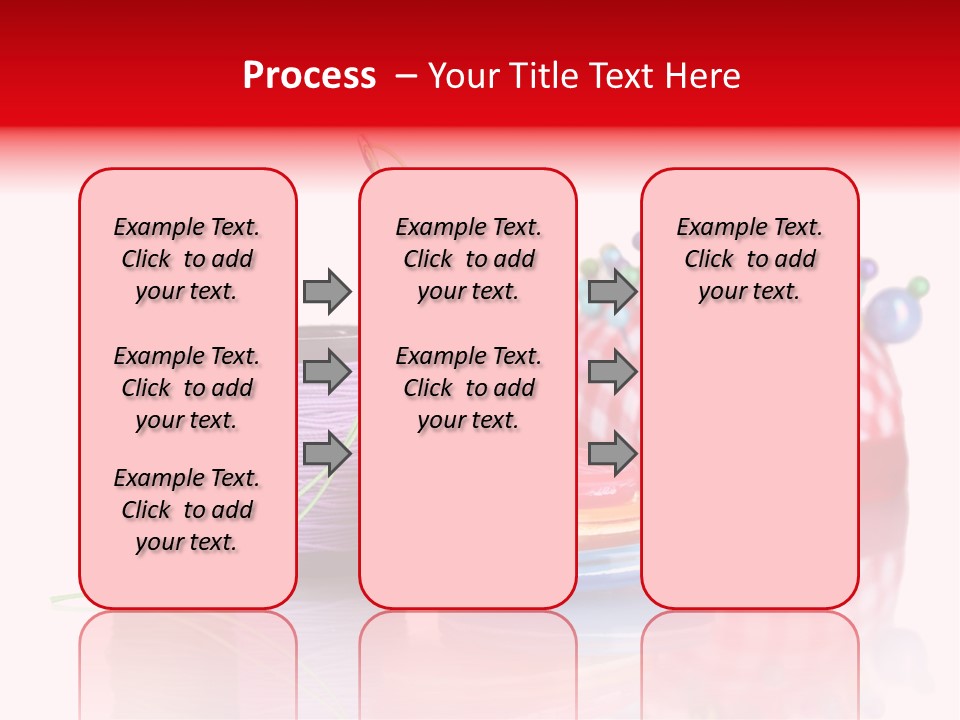 Process – Your Title Text Here

Example Text. Click to add your text.

Example Text. Click to add your text.

Example Text. Click to add your text.

Example Text. Click to add your text.

Example Text. Click to add your text.

Example Text. Click to add your text.